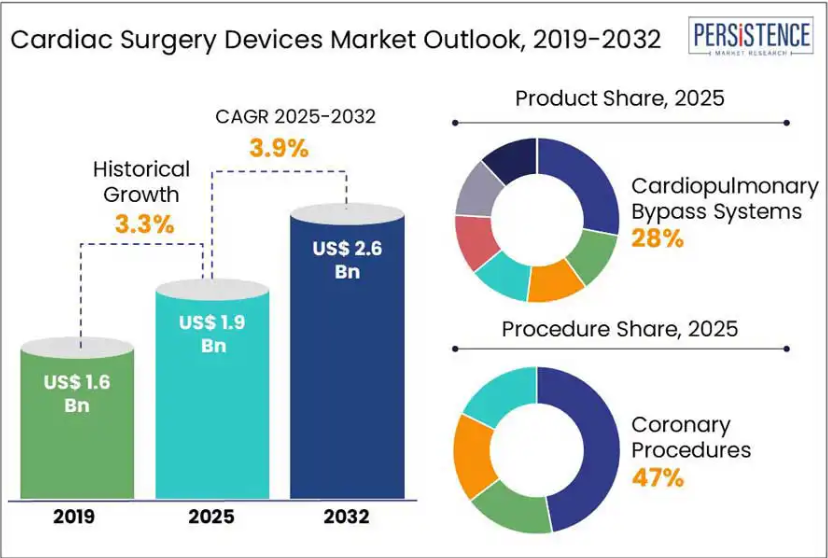 Cardiac Surgery Devices Market Outlook, 2019-2032

PERSISTENCE
MARKET RESEARCH

CAGR 2025-2032
3.9%

Historical Growth
3.3%

US$ 1.6 Bn

US$ 1.9 Bn

US$ 2.6 Bn

2019

2025

2032

Product Share, 2025

Cardiopulmonary Bypass Systems
28%

Procedure Share, 2025

Coronary Procedures
47%